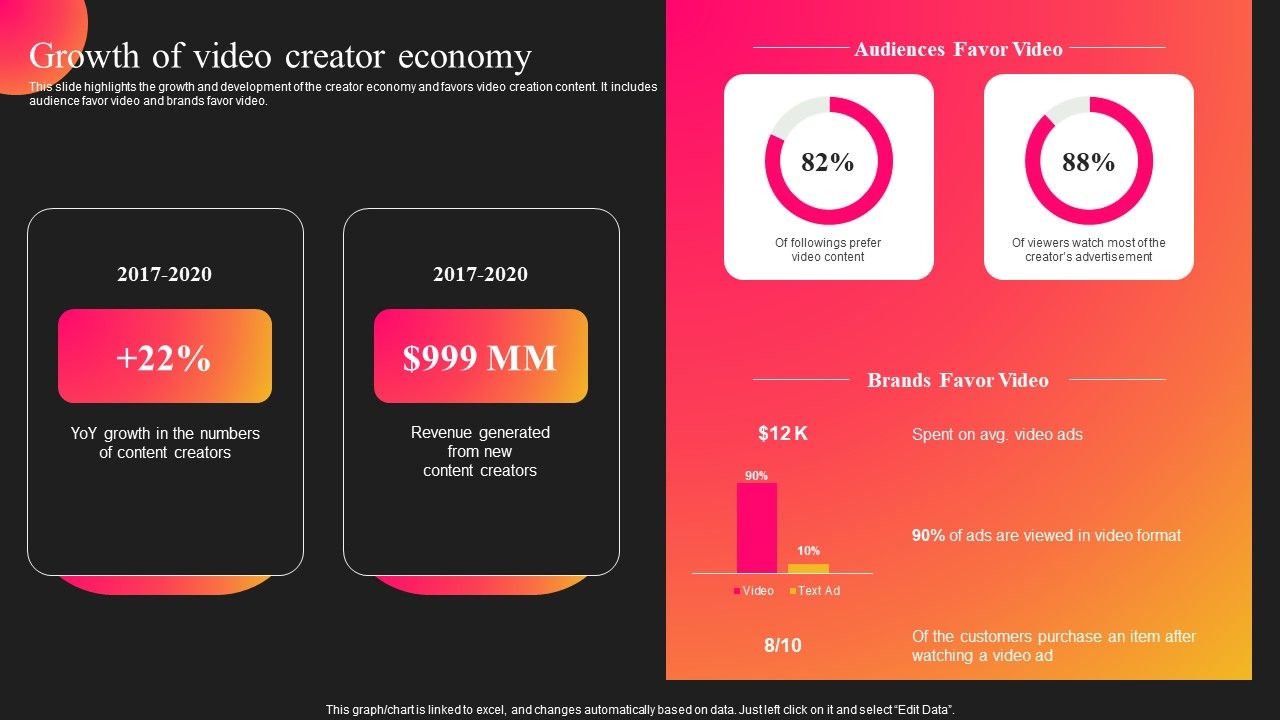 Growth of video creator economy

This slide highlights the growth and development of the creator economy and favors video creation content. It includes audience favor video and brands favor video.

2017-2020

+22%

YoY growth in the numbers of content creators

2017-2020

$999 MM

Revenue generated from new content creators

Audiences Favor Video

82%

Of followings prefer video content

88%

Of viewers watch most of the creator's advertisement

Brands Favor Video

$12 K

Spent on avg. video ads

90%

10%

Video Text Ad

90% of ads are viewed in video format

8/10

Of the customers purchase an item after watching a video ad

This graph/chart is linked to excel, and changes automatically based on data. Just left click on it and select "Edit Data".